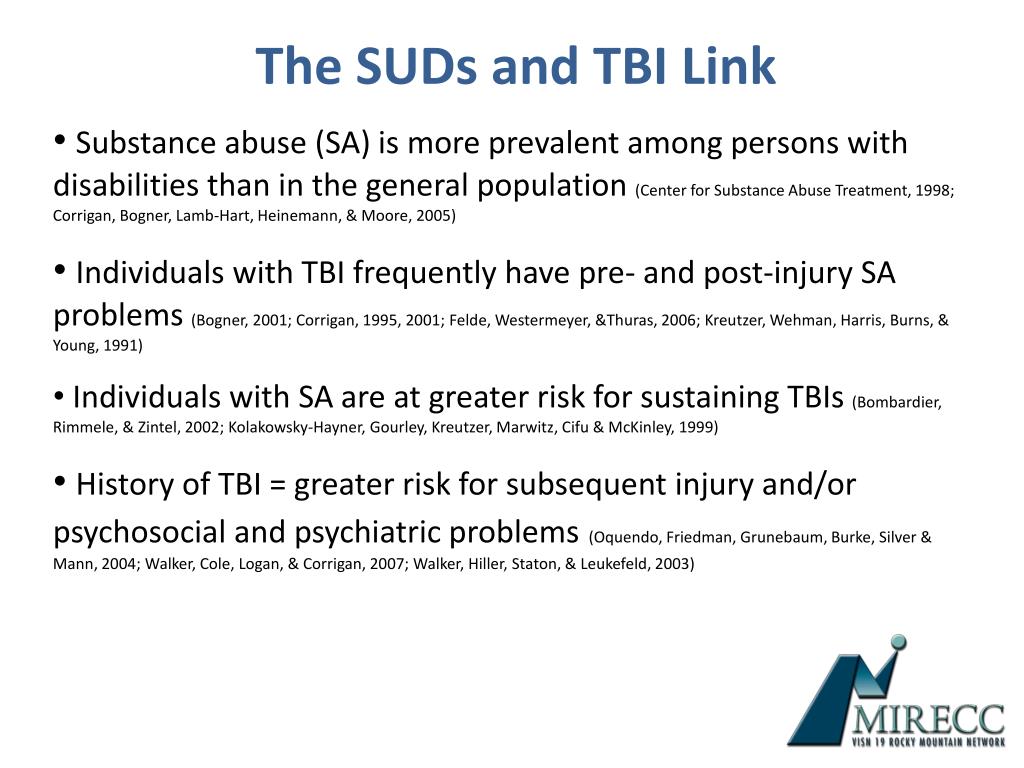 The SUDs and TBI Link

• Substance abuse (SA) is more prevalent among persons with disabilities than in the general population (Center for Substance Abuse Treatment, 1998; Corrigan, Bogner, Lamb-Hart, Heinemann, & Moore, 2005)

• Individuals with TBI frequently have pre- and post-injury SA problems (Bogner, 2001; Corrigan, 1995, 2001; Felde, Westermeyer, &Thuras, 2006; Kreutzer, Wehman, Harris, Burns, & Young, 1991)

• Individuals with SA are at greater risk for sustaining TBIs (Bombardier, Rimmele, & Zintel, 2002; Kolakowsky-Hayner, Gourley, Kreutzer, Marwitz, Cifu & McKinley, 1999)

• History of TBI = greater risk for subsequent injury and/or psychosocial and psychiatric problems (Oquendo, Friedman, Grunebaum, Burke, Silver & Mann, 2004; Walker, Cole, Logan, & Corrigan, 2007; Walker, Hiller, Staton, & Leukefeld, 2003)

MIRECC
VISN 19 ROCKY MOUNTAIN NETWORK